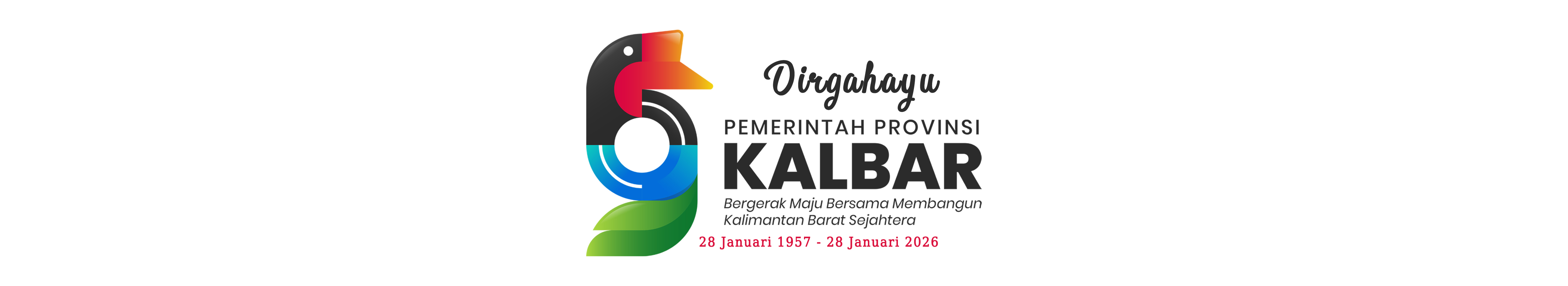 Dirgahayu

PEMERINTAH PROVINSI
KALBAR

Bergerak Maju Bersama Membangun Kalimantan Barat Sejahtera

28 Januari 1957 - 28 Januari 2026